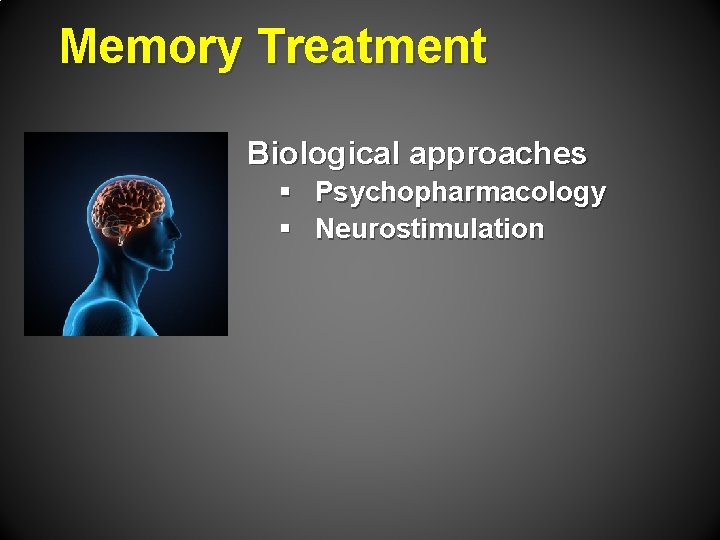 Memory Treatment

Biological approaches
▪ Psychopharmacology
▪ Neurostimulation